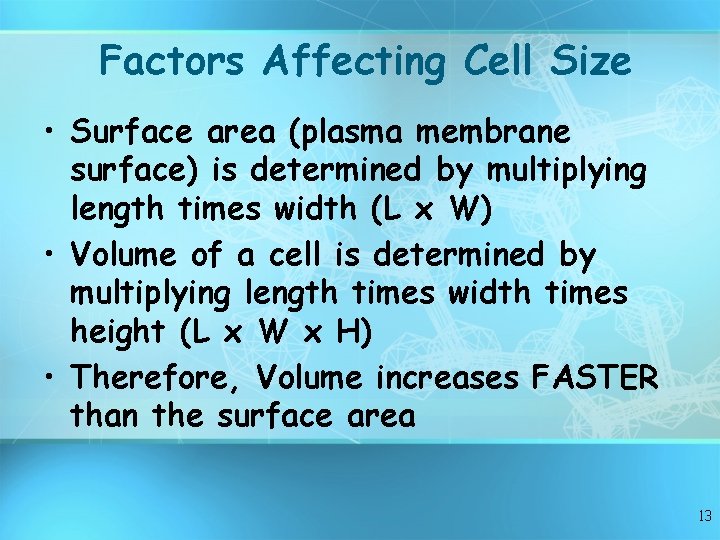 Factors Affecting Cell Size

• Surface area (plasma membrane surface) is determined by multiplying length times width (L x W)

• Volume of a cell is determined by multiplying length times width times height (L x W x H)

• Therefore, Volume increases FASTER than the surface area

13